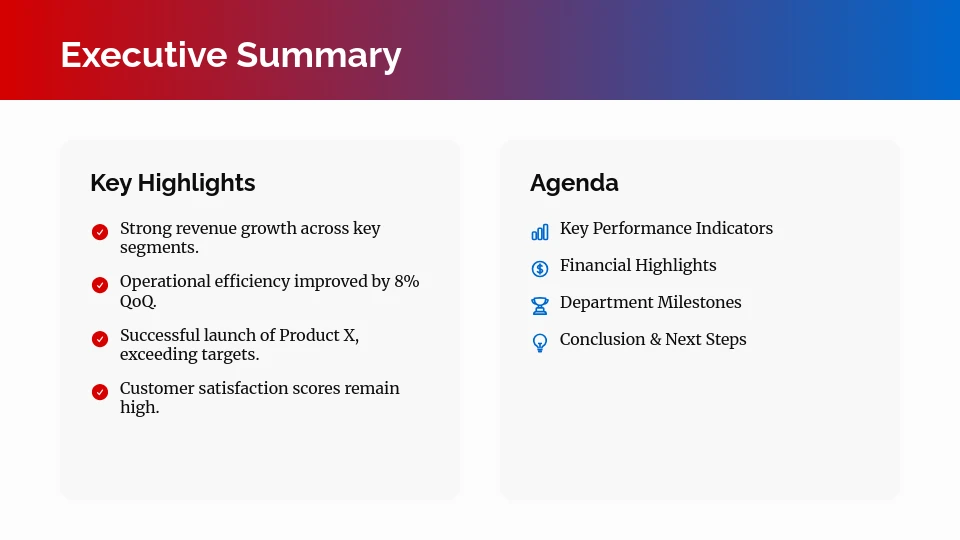 Executive Summary

Key Highlights

Strong revenue growth across key segments.

Operational efficiency improved by 8% QoQ.

Successful launch of Product X, exceeding targets.

Customer satisfaction scores remain high.

Agenda

Key Performance Indicators

Financial Highlights

Department Milestones

Conclusion & Next Steps